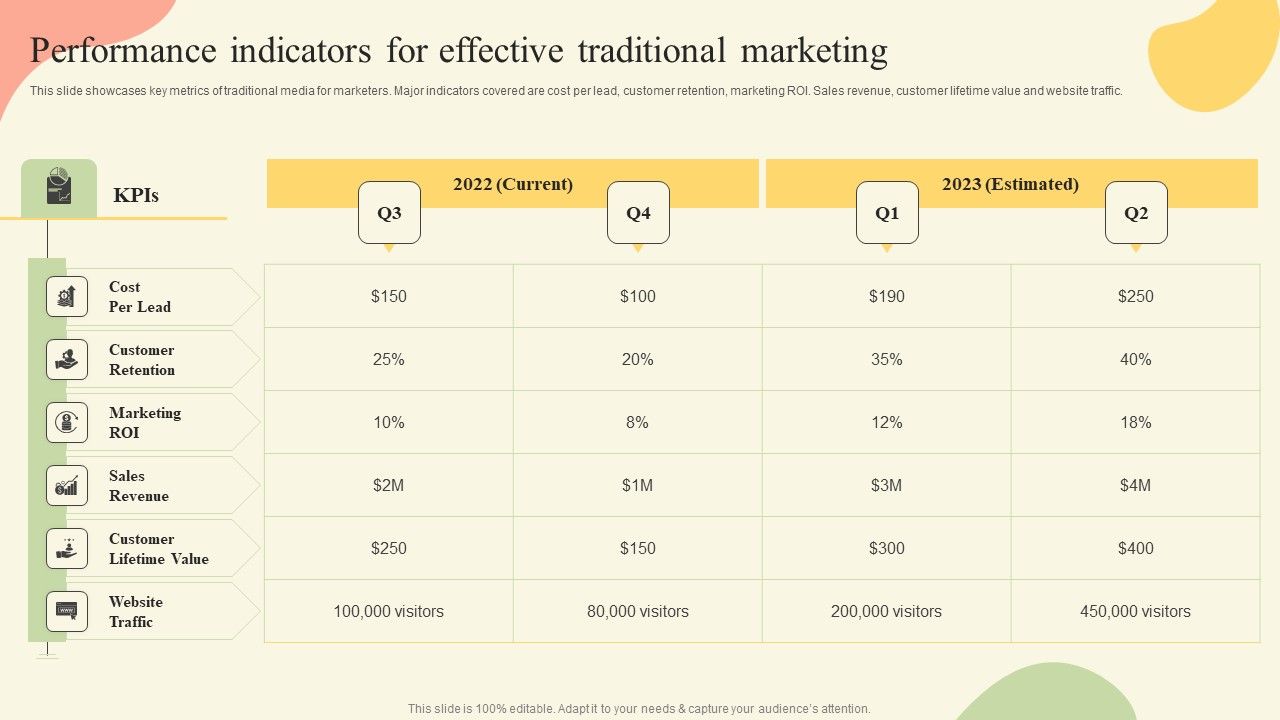 Performance indicators for effective traditional marketing

This slide showcases key metrics of traditional media for marketers. Major indicators covered are cost per lead, customer retention, marketing ROI. Sales revenue, customer lifetime value and website traffic.

| KPIs | 2022 (Current) Q3 | 2022 (Current) Q4 | 2023 (Estimated) Q1 | 2023 (Estimated) Q2 |
|---|---|---|---|---|
| Cost Per Lead | $150 | $100 | $190 | $250 |
| Customer Retention | 25% | 20% | 35% | 40% |
| Marketing ROI | 10% | 8% | 12% | 18% |
| Sales Revenue | $2M | $1M | $3M | $4M |
| Customer Lifetime Value | $250 | $150 | $300 | $400 |
| Website Traffic | 100,000 visitors | 80,000 visitors | 200,000 visitors | 450,000 visitors |

This slide is 100% editable. Adapt it to your needs & capture your audience's attention.